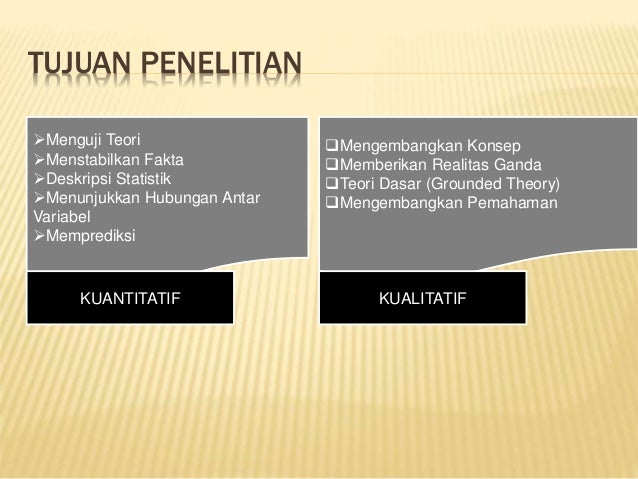 TUJUAN PENELITIAN

➢Menguji Teori
➢Menstabilkan Fakta
➢Deskripsi Statistik
➢Menunjukkan Hubungan Antar Variabel
➢Memprediksi

KUANTITATIF

❑Mengembangkan Konsep
❑Memberikan Realitas Ganda
❑Teori Dasar (Grounded Theory)
❑Mengembangkan Pemahaman

KUALITATIF